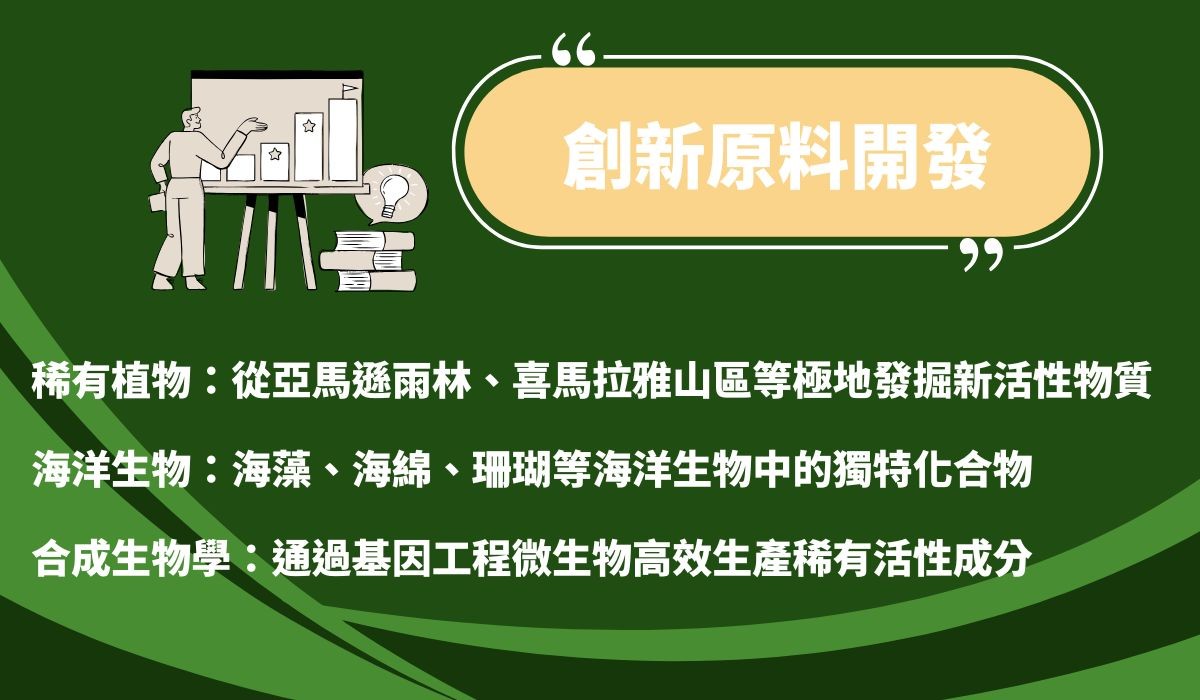 “

創新原料開發

”

稀有植物：從亞馬遜雨林、喜馬拉雅山區等極地發掘新活性物質

海洋生物：海藻、海綿、珊瑚等海洋生物中的獨特化合物

合成生物學：通過基因工程微生物高效生產稀有活性成分